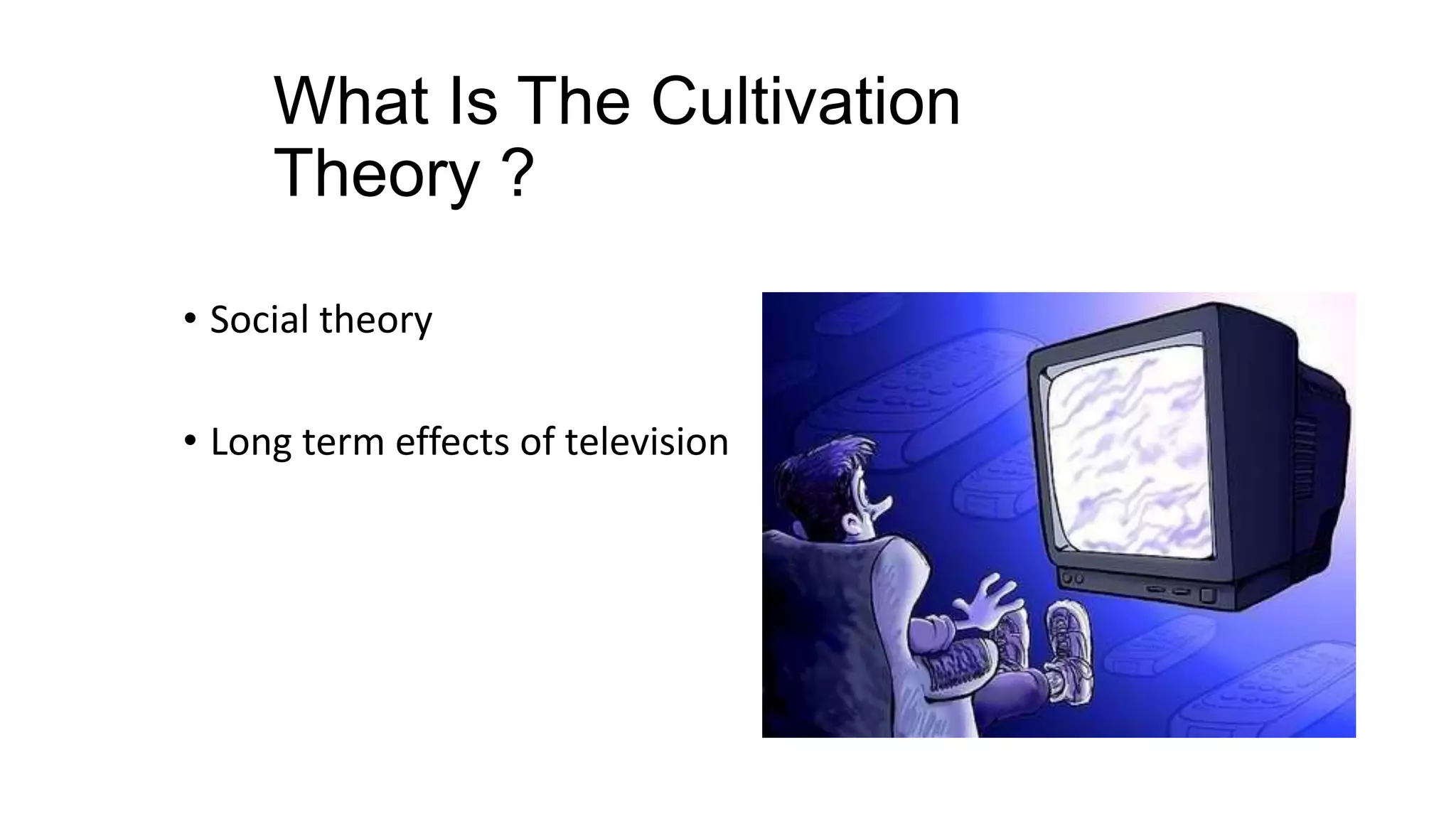 What Is The Cultivation Theory ?

• Social theory

• Long term effects of television